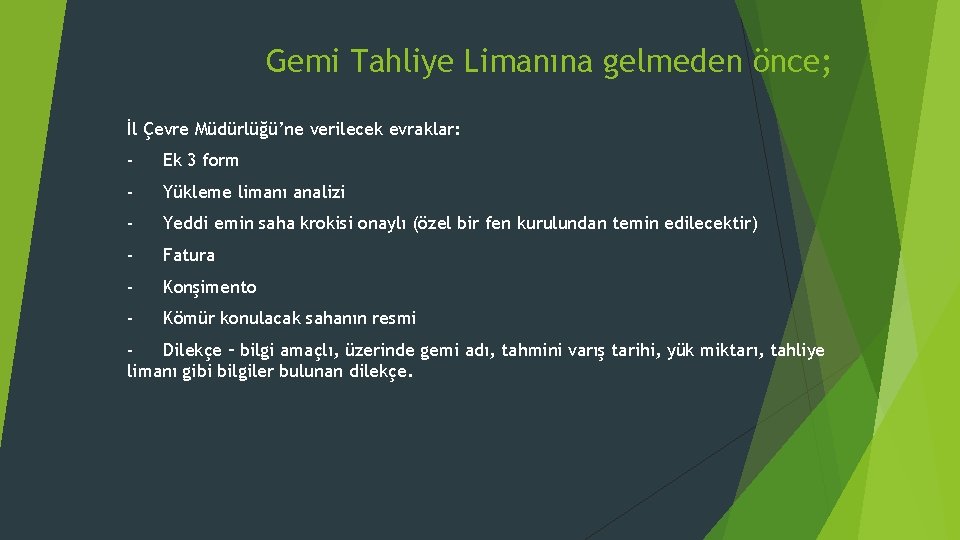 Gemi Tahliye Limanına gelmeden önce;

İl Çevre Müdürlüğü'ne verilecek evraklar:

- Ek 3 form

- Yükleme limanı analizi

- Yeddi emin saha krokisi onaylı (özel bir fen kurulundan temin edilecektir)

- Fatura

- Konşimento

- Kömür konulacak sahanın resmi

- Dilekçe – bilgi amaçlı, üzerinde gemi adı, tahmini varış tarihi, yük miktarı, tahliye limanı gibi bilgiler bulunan dilekçe.